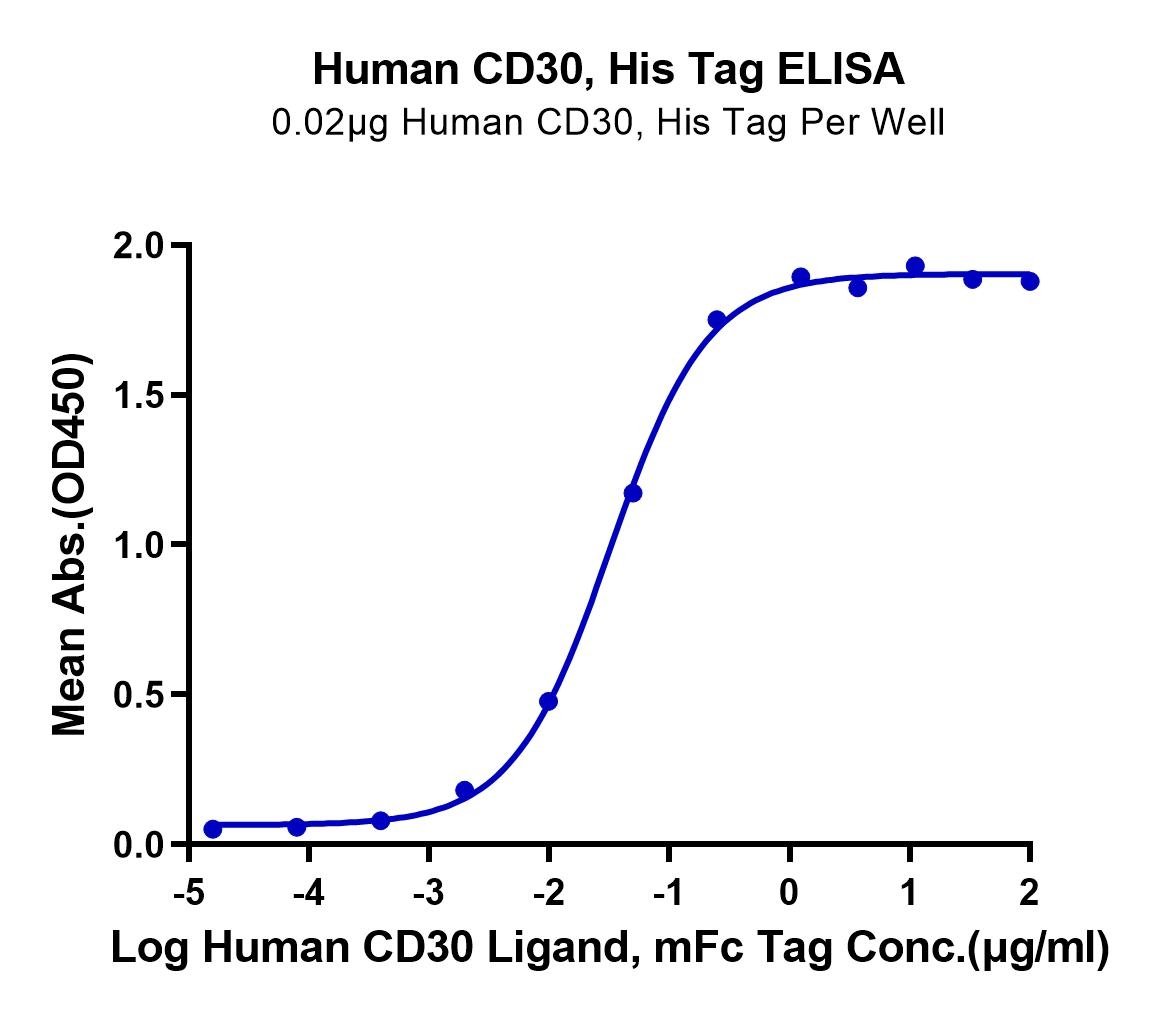 Human CD30, His Tag ELISA
0.02μg Human CD30, His Tag Per Well

Mean Abs.(OD450)

2.0
1.5
1.0
0.5
0.0

-5 -4 -3 -2 -1 0 1 2

Log Human CD30 Ligand, mFc Tag Conc.(μg/ml)